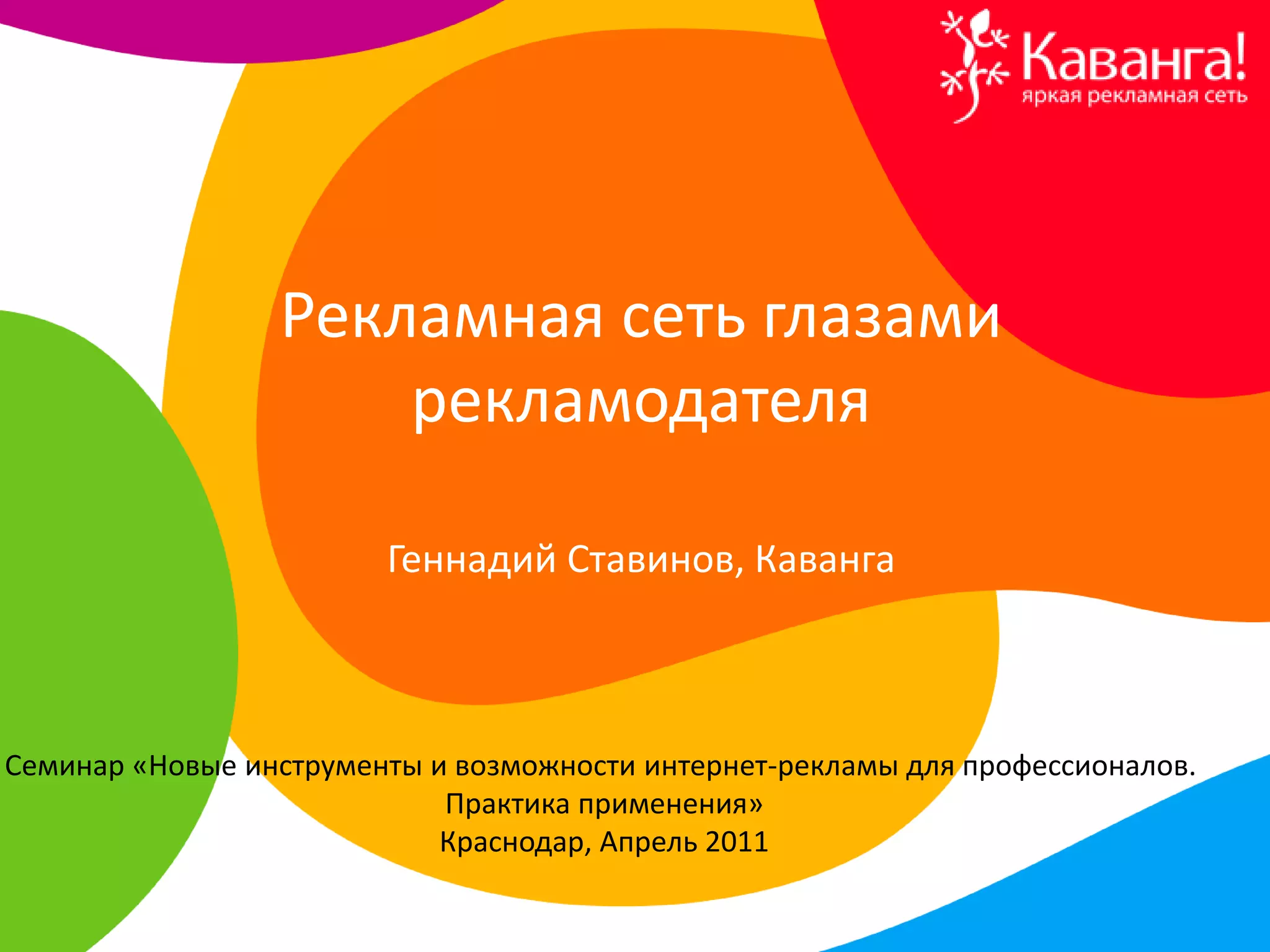 Каванга!
яркая рекламная сеть

Рекламная сеть глазами рекламодателя

Геннадий Ставинов, Каванга

Семинар «Новые инструменты и возможности интернет-рекламы для профессионалов. Практика применения»
Краснодар, Апрель 2011